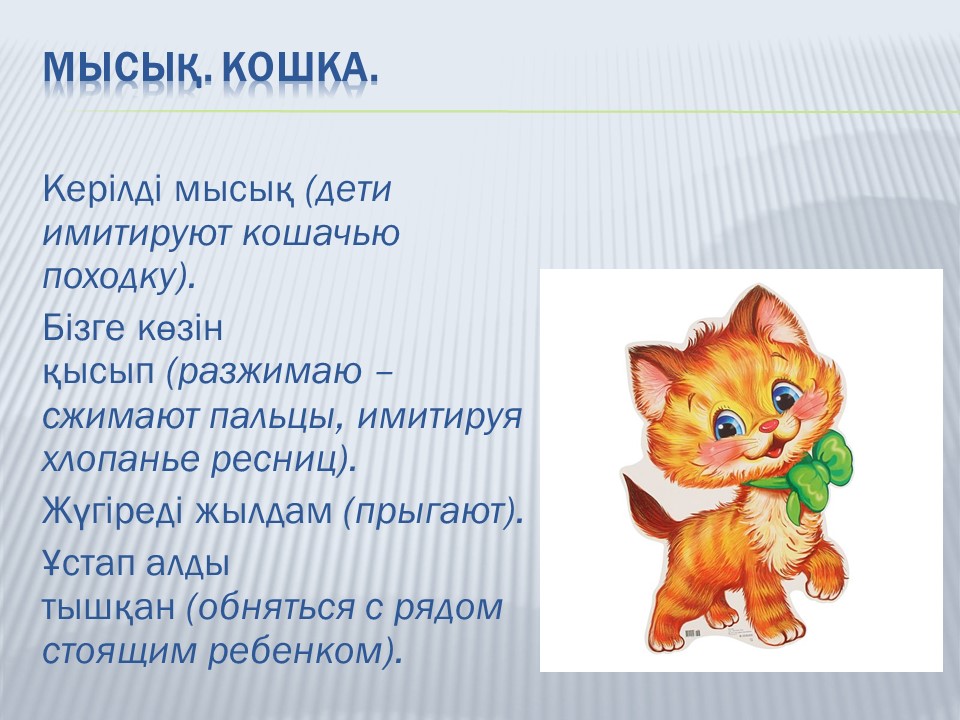 МЫСЫҚ. КОШКА.

Керілді мысық (дети имитируют кошачью походку).

Бізге көзін қысып (разжимаю – сжимают пальцы, имитируя хлопанье ресниц).

Жүгіреді жылдам (прыгают).

Ұстап алды тышқан (обняться с рядом стоящим ребенком).